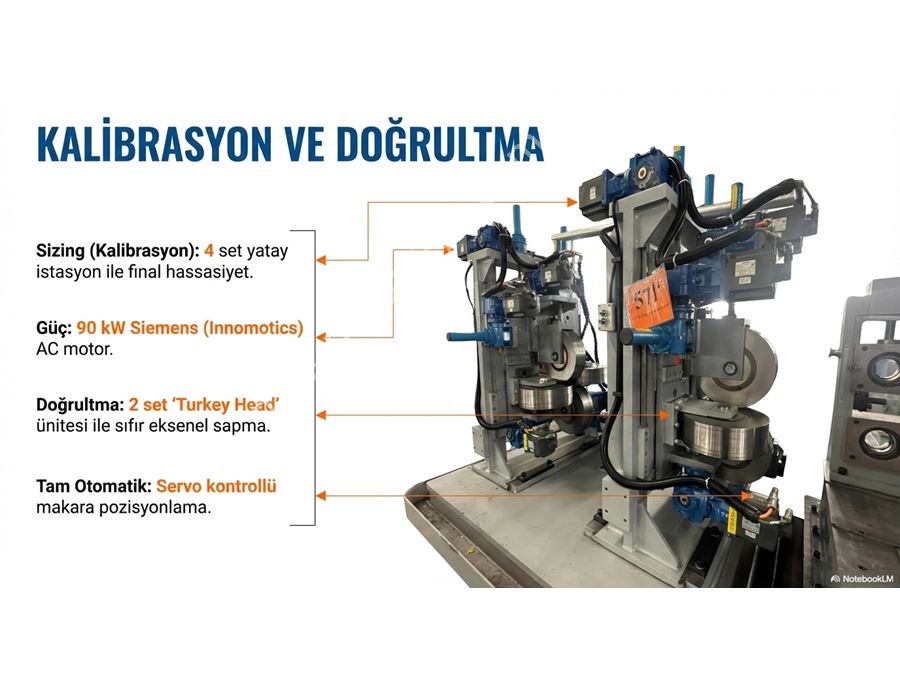 KALİBRASYON VE DOĞRULTMA

Sizing (Kalibrasyon): 4 set yatay istasyon ile final hassasiyet.

Güç: 90 kW Siemens (Innomotics) AC motor.

Doğrultma: 2 set 'Turkey Head' ünitesi ile sıfır eksenel sapma.

Tam Otomatik: Servo kontrollü makara pozisyonlama.

571

NotebookLM